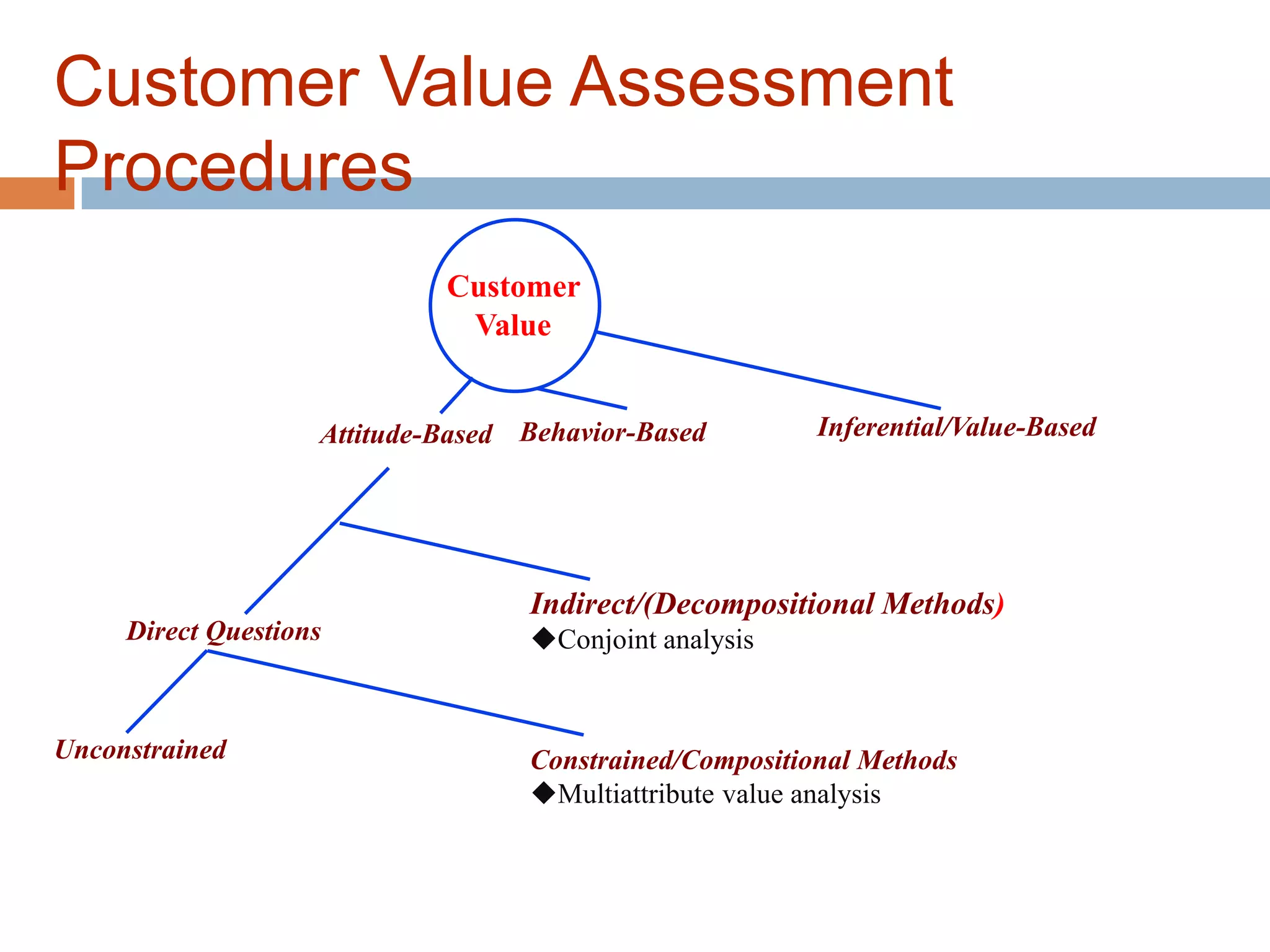 Customer Value Assessment Procedures

Customer Value

Attitude-Based

Behavior-Based

Inferential/Value-Based

Direct Questions

Indirect/(Decompositional Methods)
◆Conjoint analysis

Unconstrained

Constrained/Compositional Methods
◆Multiattribute value analysis